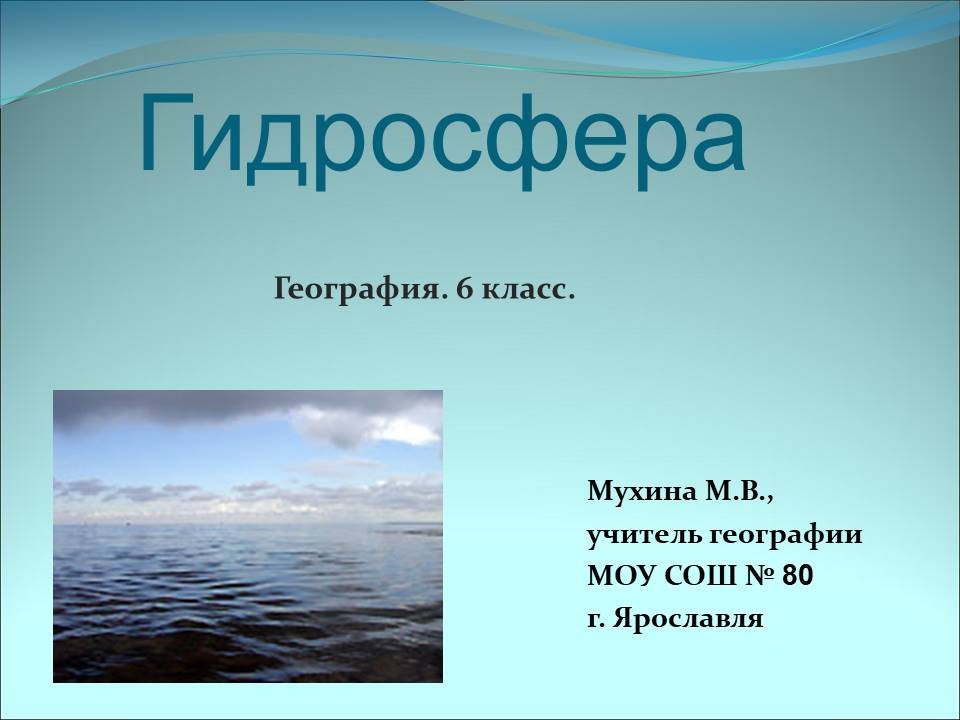 Гидросфера

География. 6 класс.

Мухина М.В.,
учитель географии
МОУ СОШ № 80
г. Ярославля